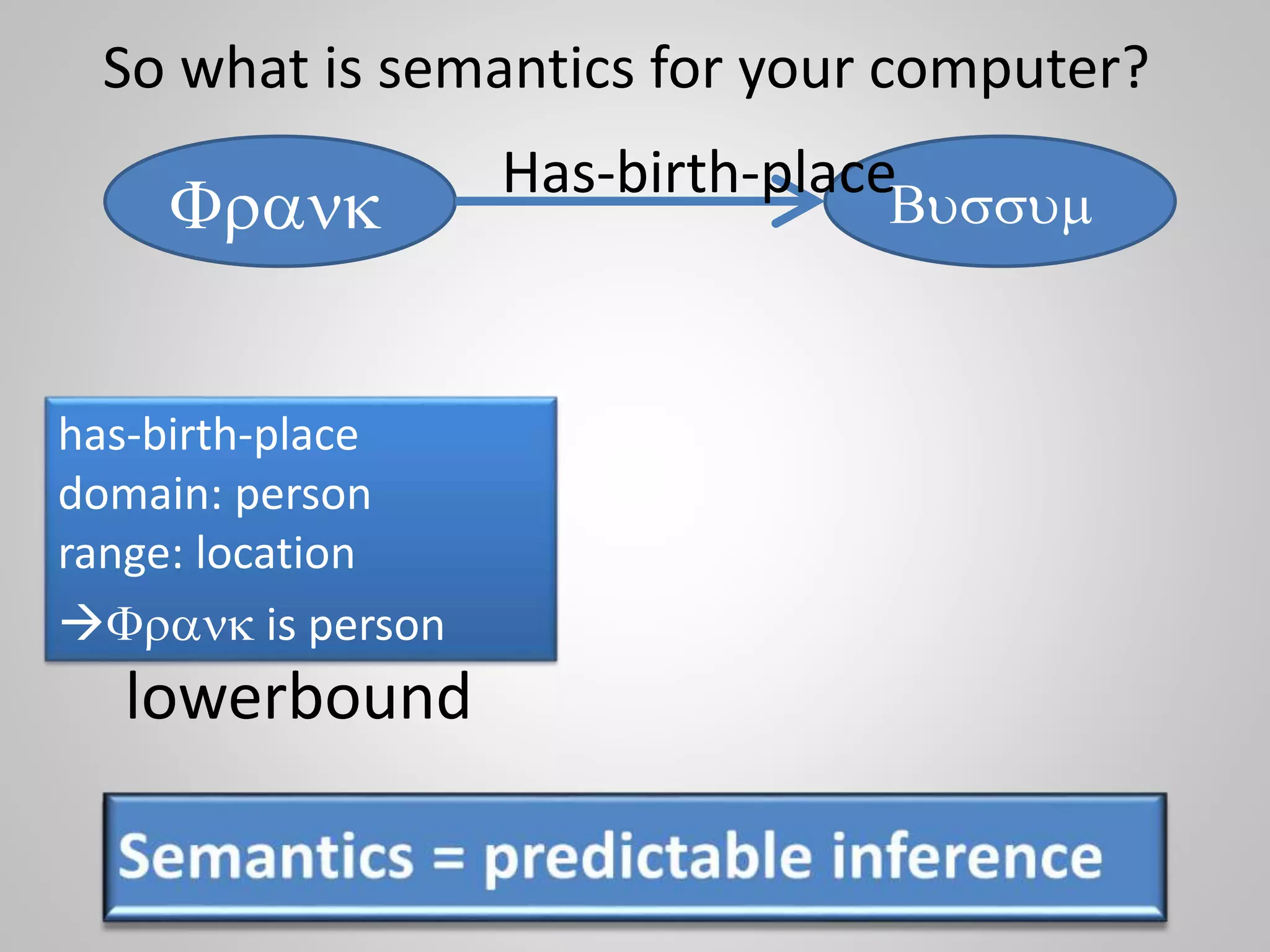 So what is semantics for your computer?

Φρανκ

Has-birth-place

Βυσσυμ

has-birth-place
domain: person
range: location
→Φρανκ is person

lowerbound

Semantics = predictable inference